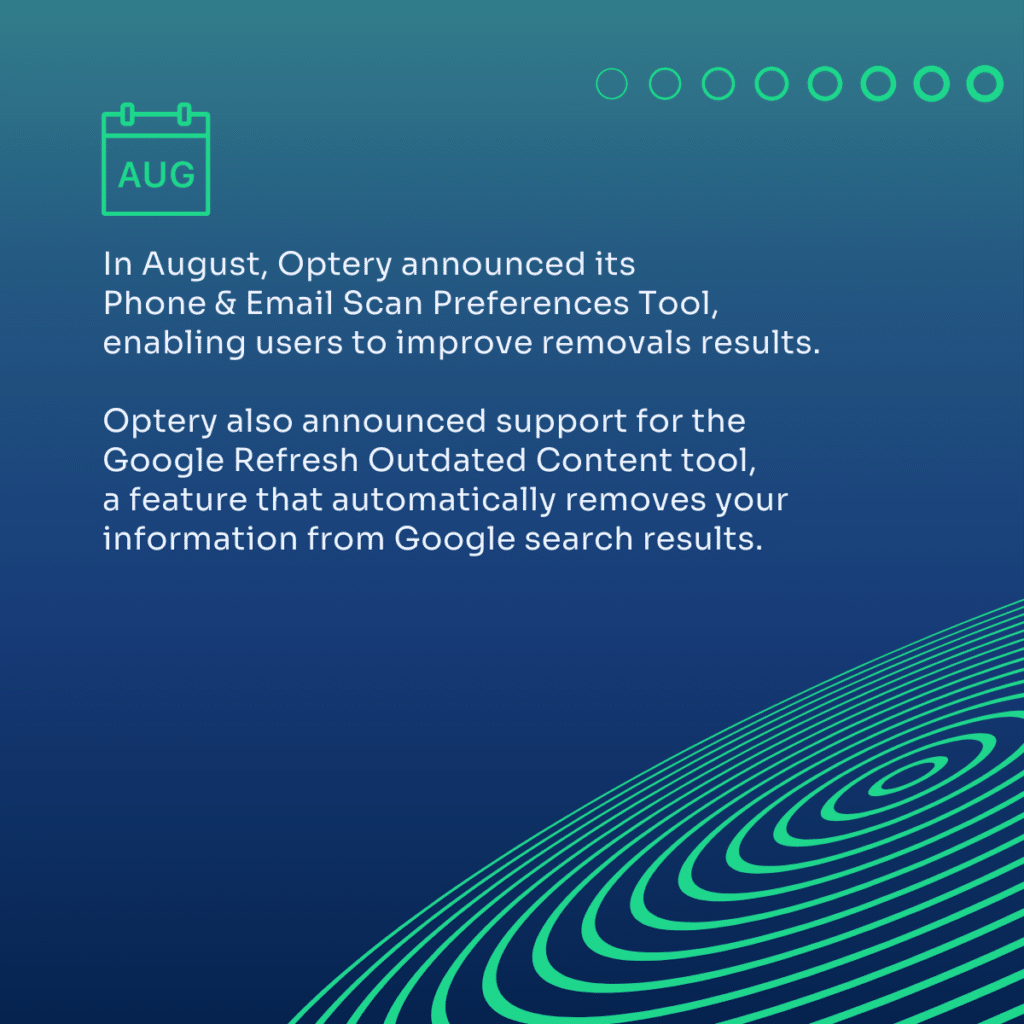 AUG

In August, Optery announced its Phone & Email Scan Preferences Tool, enabling users to improve removals results.

Optery also announced support for the Google Refresh Outdated Content tool, a feature that automatically removes your information from Google search results.